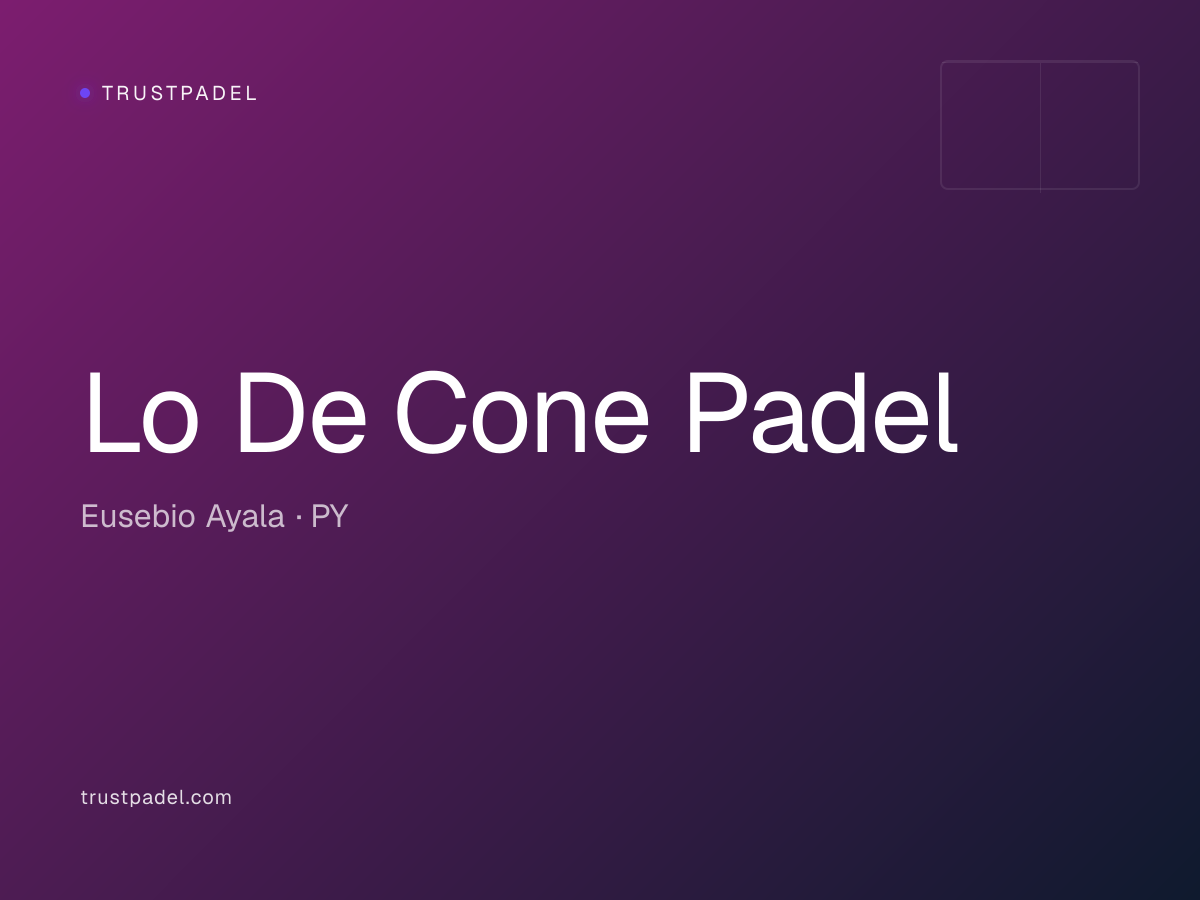 TRUSTPADEL

Lo De Cone Padel

Eusebio Ayala · PY

trustpadel.com